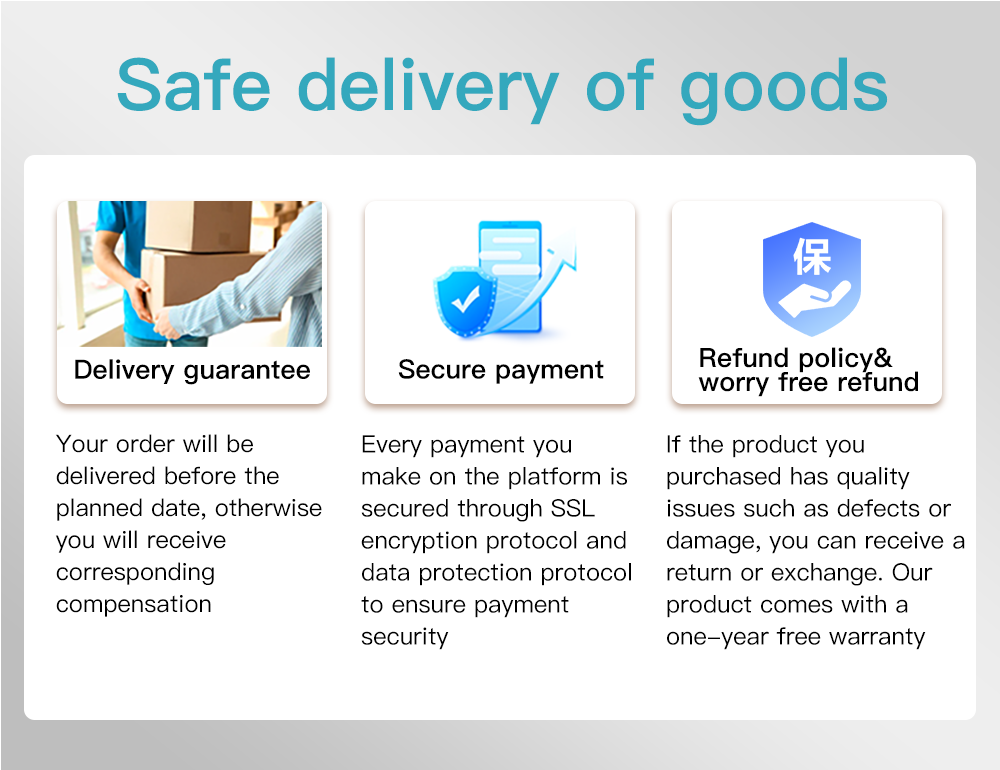 Safe delivery of goods

Delivery guarantee

Your order will be delivered before the planned date, otherwise you will receive corresponding compensation

Secure payment

Every payment you make on the platform is secured through SSL encryption protocol and data protection protocol to ensure payment security

保

Refund policy& worry free refund

If the product you purchased has quality issues such as defects or damage, you can receive a return or exchange. Our product comes with a one-year free warranty